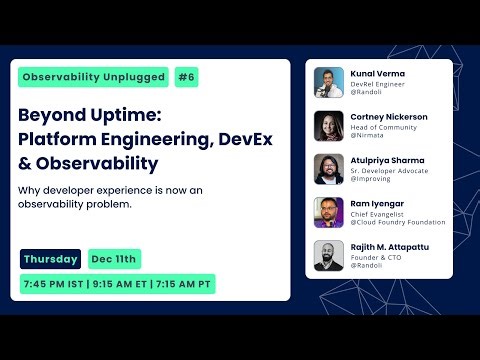 Observability Unplugged #6

Beyond Uptime: Platform Engineering, DevEx & Observability

Why developer experience is now an observability problem.

Thursday Dec 11th

7:45 PM IST | 9:15 AM ET | 7:15 AM PT

Kunal Verma
DevRel Engineer
@Randoli

Cortney Nickerson
Head of Community
@Nirmata

Atulpriya Sharma
Sr. Developer Advocate
@Improving

Ram Iyengar
Chief Evangelist
@Cloud Foundry Foundation

Rajith M. Attapattu
Founder & CTO
@Randoli